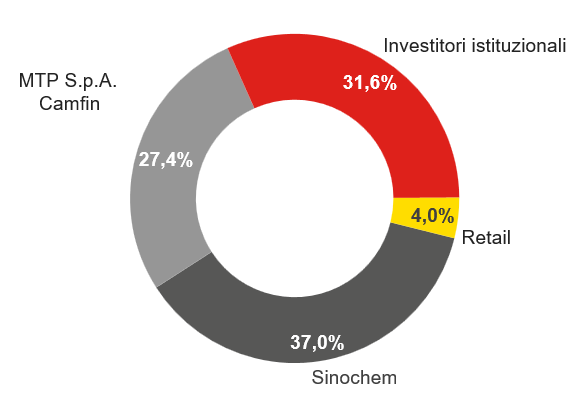 Investitori istituzionali
31,6%
MTP S.p.A.
Camfin
27,4%
4,0%
Retail
37,0%
Sinochem